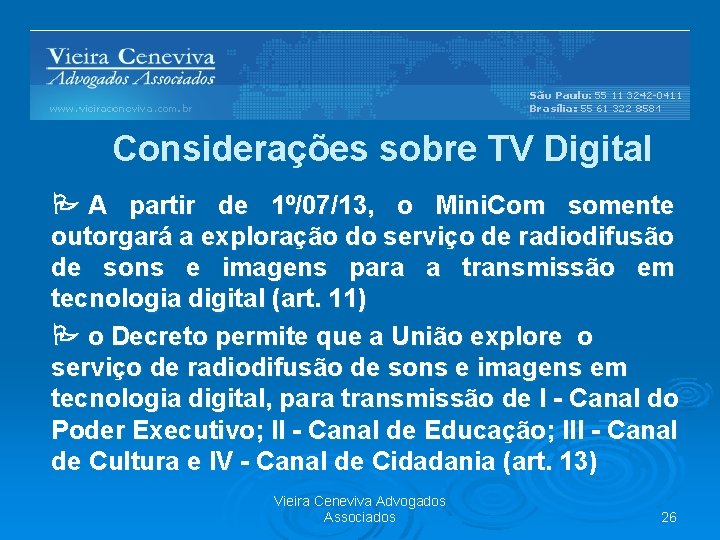 Vieira Ceneviva
Advogados Associados
www.vieiraceneviva.com.br

São Paulo: 55 11 3242-0411
Brasília: 55 61 322 8581

Considerações sobre TV Digital

A partir de 1º/07/13, o MiniCom somente outorgará a exploração do serviço de radiodifusão de sons e imagens para a transmissão em tecnologia digital (art. 11)

o Decreto permite que a União explore o serviço de radiodifusão de sons e imagens em tecnologia digital, para transmissão de I - Canal do Poder Executivo; II - Canal de Educação; III - Canal de Cultura e IV - Canal de Cidadania (art. 13)

Vieira Ceneviva Advogados Associados

26